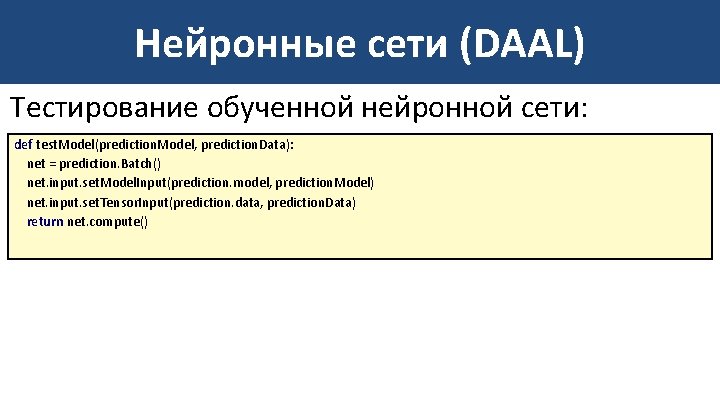 Нейронные сети (DAAL)

Тестирование обученной нейронной сети:

def testModel(predictionModel, predictionData):
    net = prediction.Batch()
    net.input.setModelInput(prediction.model, predictionModel)
    net.input.setTensorInput(prediction.data, predictionData)
    return net.compute()